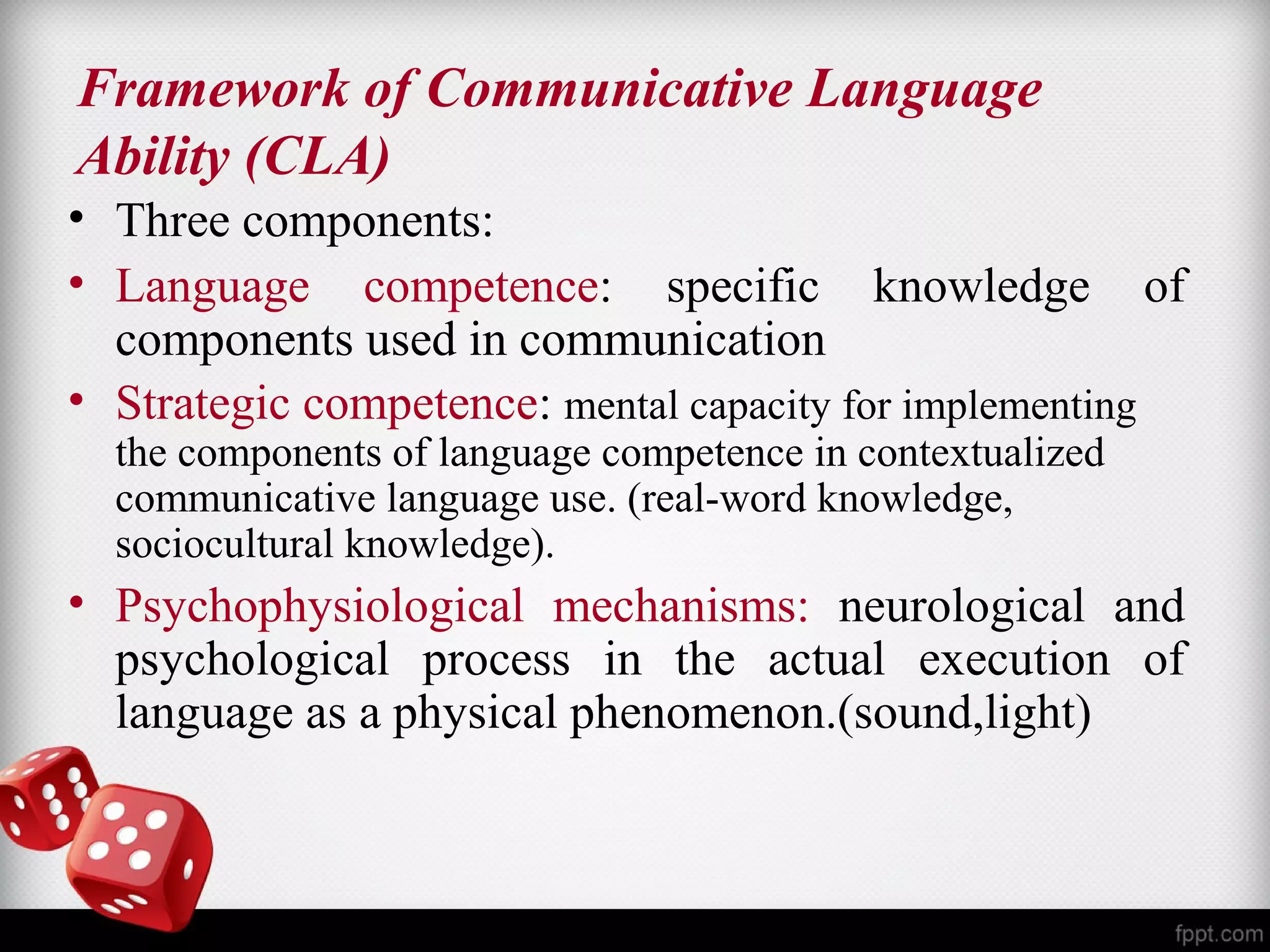 Framework of Communicative Language Ability (CLA)

• Three components:

• Language competence: specific knowledge of components used in communication

• Strategic competence: mental capacity for implementing the components of language competence in contextualized communicative language use. (real-word knowledge, sociocultural knowledge).

• Psychophysiological mechanisms: neurological and psychological process in the actual execution of language as a physical phenomenon.(sound,light)

fppt.com